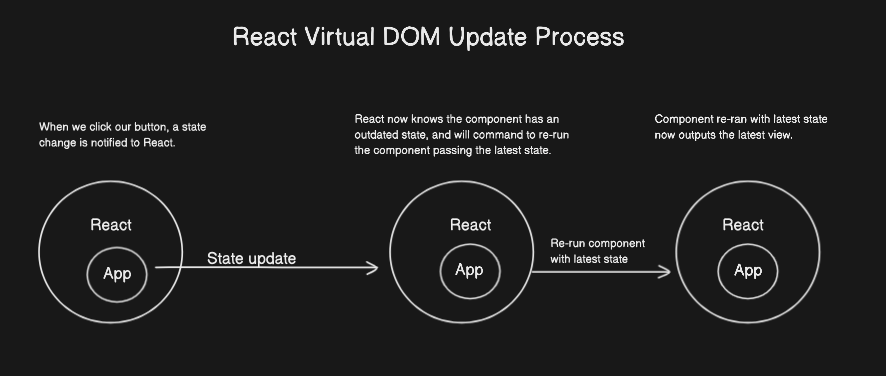 React Virtual DOM Update Process

When we click our button, a state change is notified to React.

React now knows the component has an outdated state, and will command to re-run the component passing the latest state.

Component re-ran with latest state now outputs the latest view.

React

App

State update

React

App

Re-run component with latest state

React

App